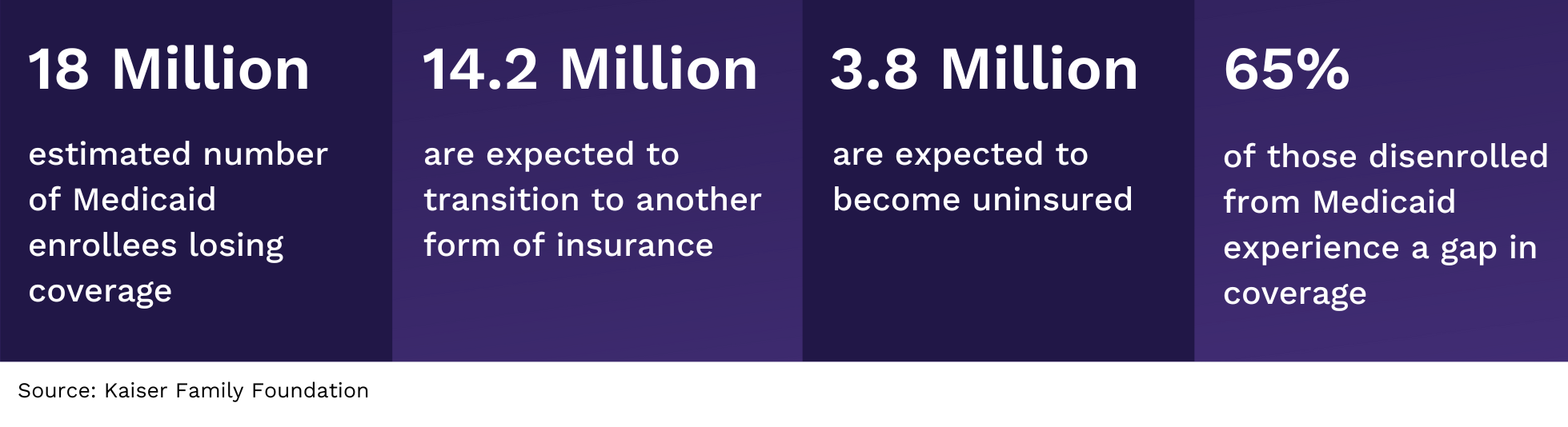 18 Million

estimated number of Medicaid enrollees losing coverage

14.2 Million

are expected to transition to another form of insurance

3.8 Million

are expected to become uninsured

65%

of those disenrolled from Medicaid experience a gap in coverage

Source: Kaiser Family Foundation